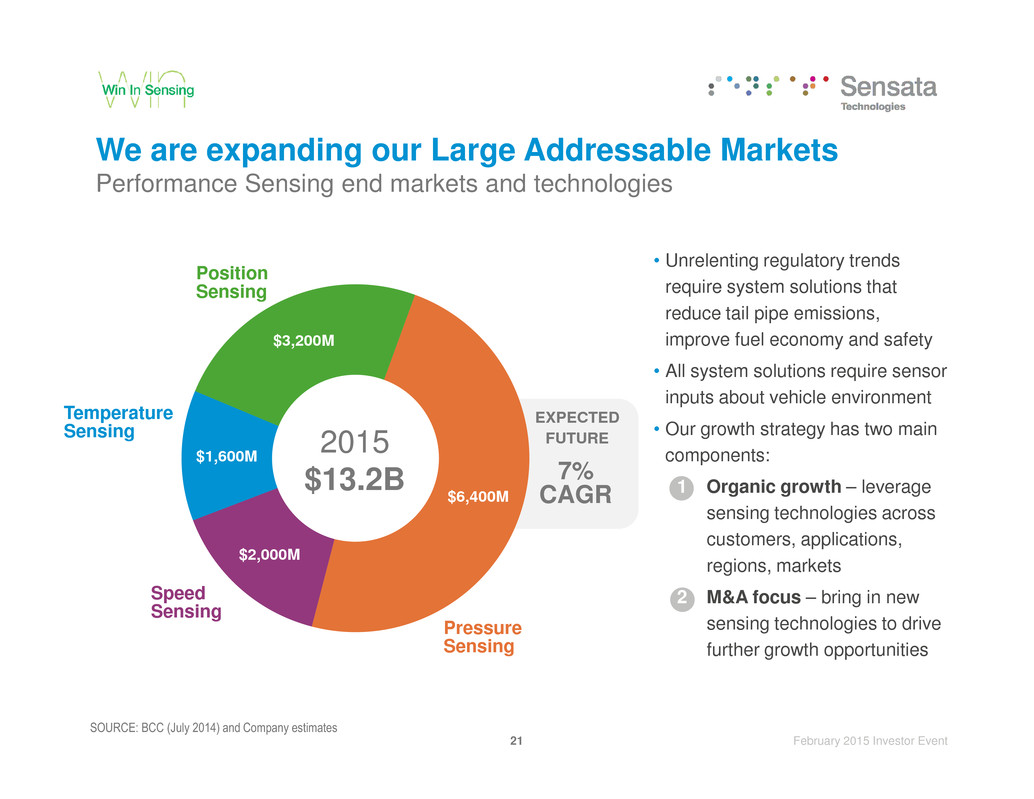 Win In Sensing

Sensata Technologies

We are expanding our Large Addressable Markets

Performance Sensing end markets and technologies

Position Sensing

$3,200M

Temperature Sensing

$1,600M

2015
$13.2B

$6,400M

$2,000M

Speed Sensing

Pressure Sensing

EXPECTED FUTURE

7% CAGR

• Unrelenting regulatory trends require system solutions that reduce tail pipe emissions, improve fuel economy and safety

• All system solutions require sensor inputs about vehicle environment

• Our growth strategy has two main components:

1 Organic growth – leverage sensing technologies across customers, applications, regions, markets

2 M&A focus – bring in new sensing technologies to drive further growth opportunities

SOURCE: BCC (July 2014) and Company estimates

21

February 2015 Investor Event